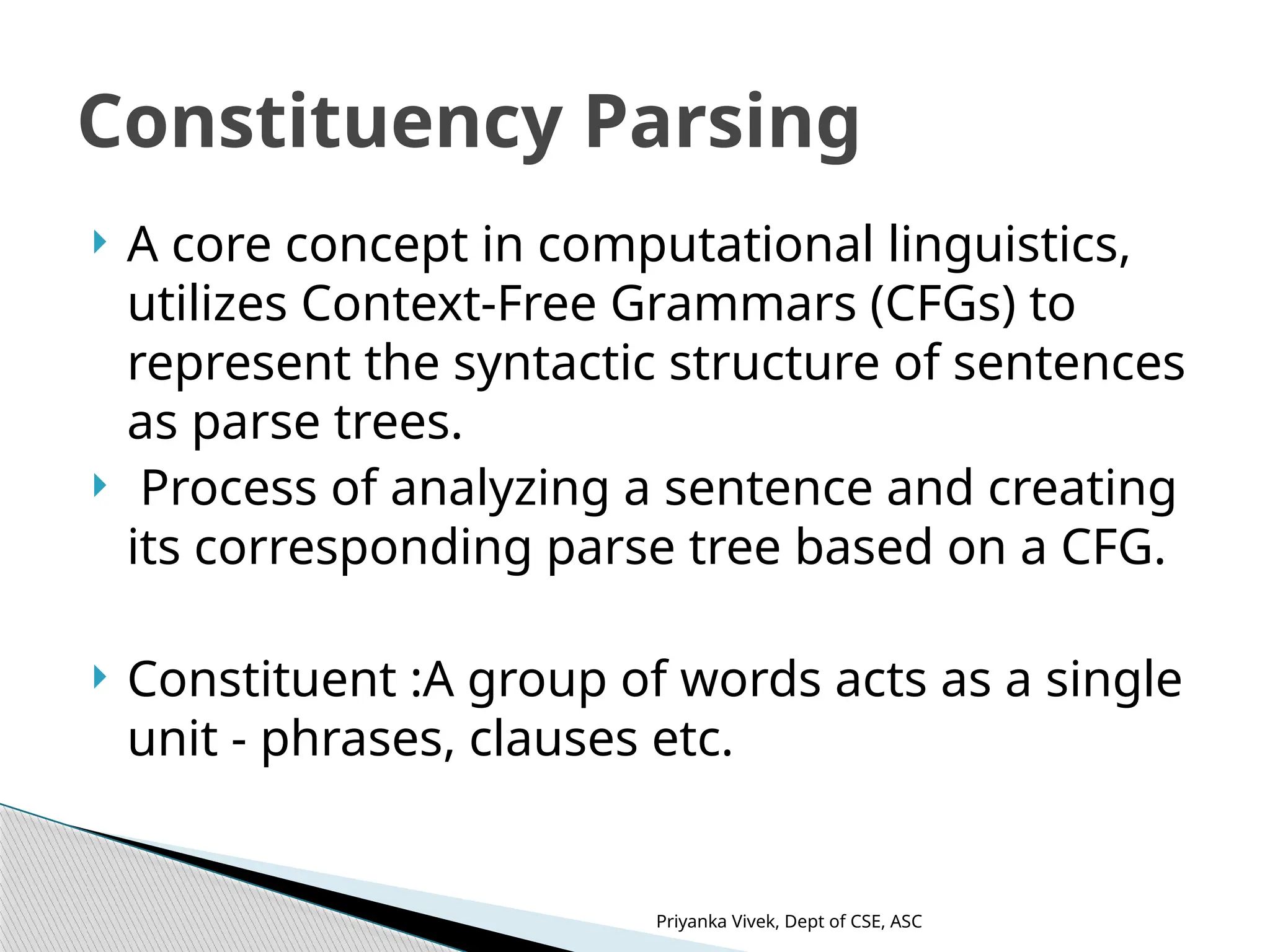 Constituency Parsing

A core concept in computational linguistics, utilizes Context-Free Grammars (CFGs) to represent the syntactic structure of sentences as parse trees.

Process of analyzing a sentence and creating its corresponding parse tree based on a CFG.

Constituent :A group of words acts as a single unit - phrases, clauses etc.

Priyanka Vivek, Dept of CSE, ASC